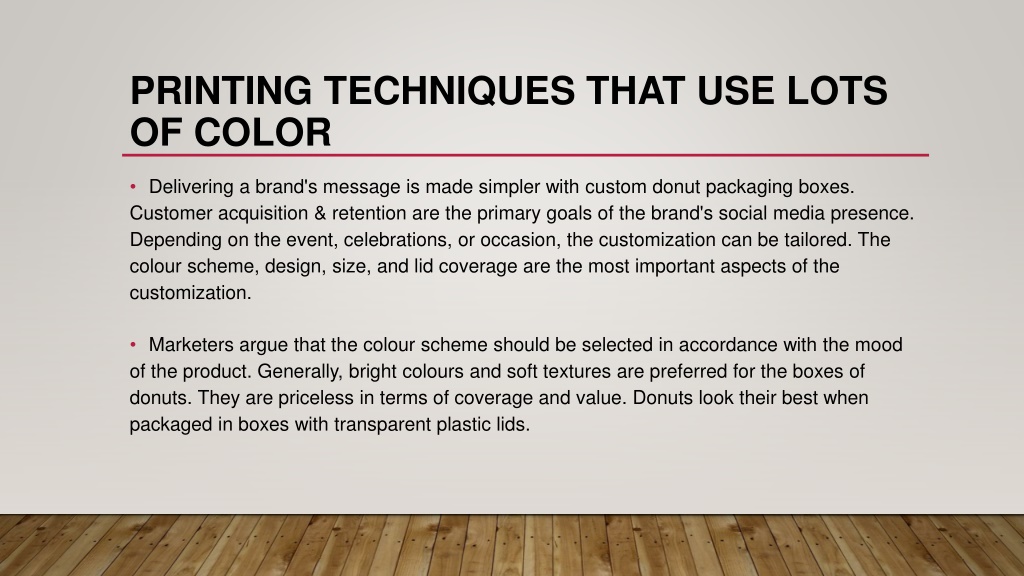 PRINTING TECHNIQUES THAT USE LOTS OF COLOR

• Delivering a brand's message is made simpler with custom donut packaging boxes. Customer acquisition & retention are the primary goals of the brand's social media presence. Depending on the event, celebrations, or occasion, the customization can be tailored. The colour scheme, design, size, and lid coverage are the most important aspects of the customization.

• Marketers argue that the colour scheme should be selected in accordance with the mood of the product. Generally, bright colours and soft textures are preferred for the boxes of donuts. They are priceless in terms of coverage and value. Donuts look their best when packaged in boxes with transparent plastic lids.